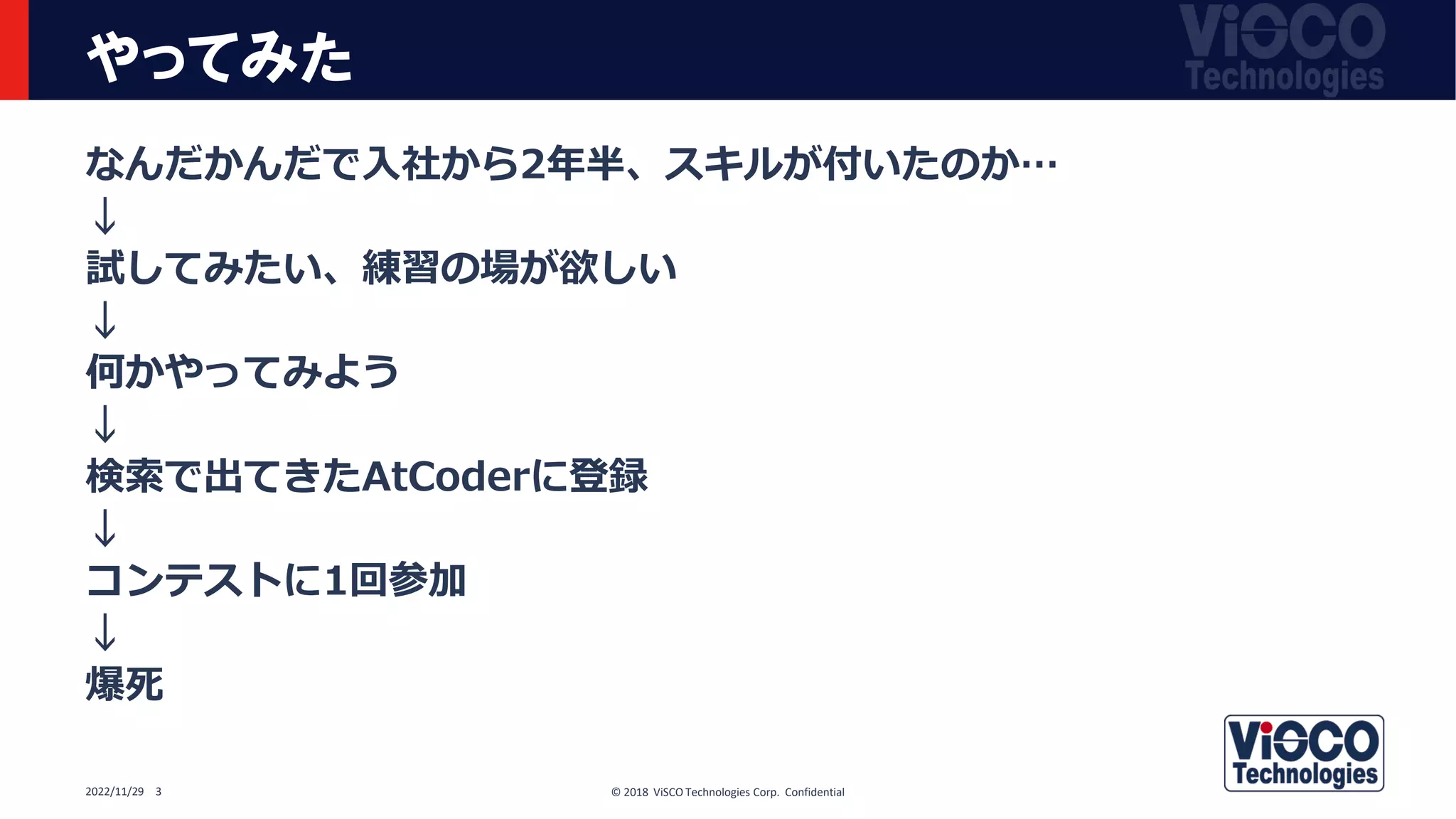 やってみた

ViSCO Technologies

なんだかんだで入社から2年半、スキルが付いたのか…
↓
試してみたい、練習の場が欲しい
↓
何かやってみよう
↓
検索で出てきたAtCoderに登録
↓
コンテストに1回参加
↓
爆死

2022/11/29 3

© 2018 ViSCO Technologies Corp. Confidential

ViSCO Technologies